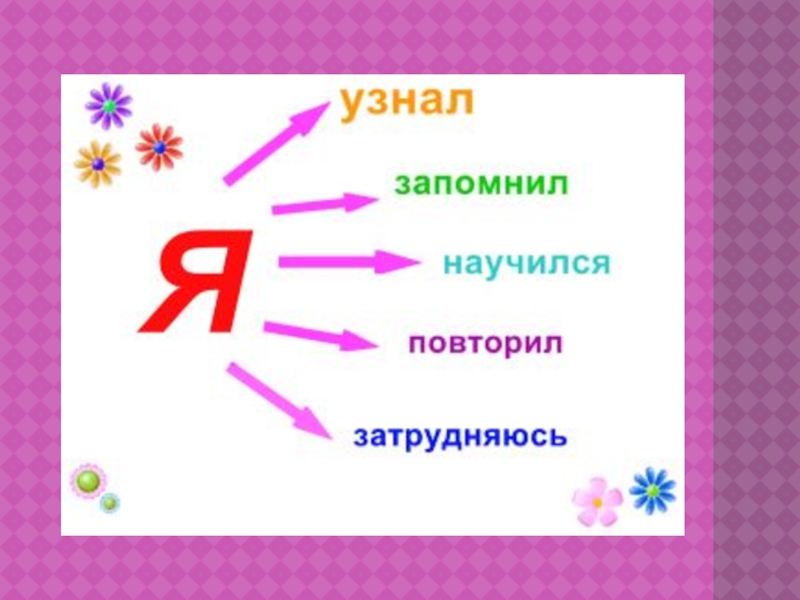 Я

узнал

запомнил

научился

повторил

затрудняюсь